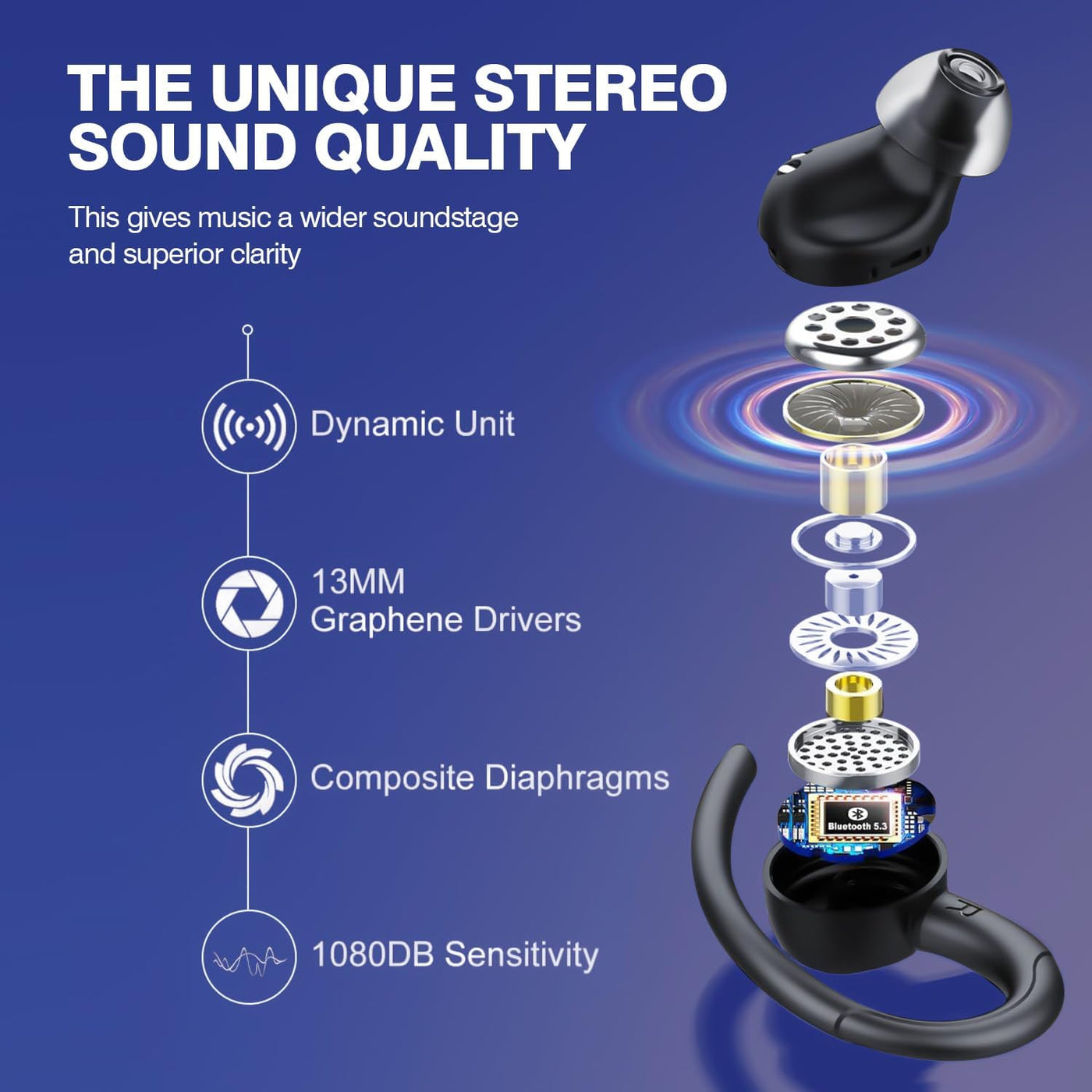 THE UNIQUE STEREO SOUND QUALITY

This gives music a wider soundstage and superior clarity

Dynamic Unit

13MM
Graphene Drivers

Composite Diaphragms

1080DB Sensitivity

Bluetooth 5.3

R